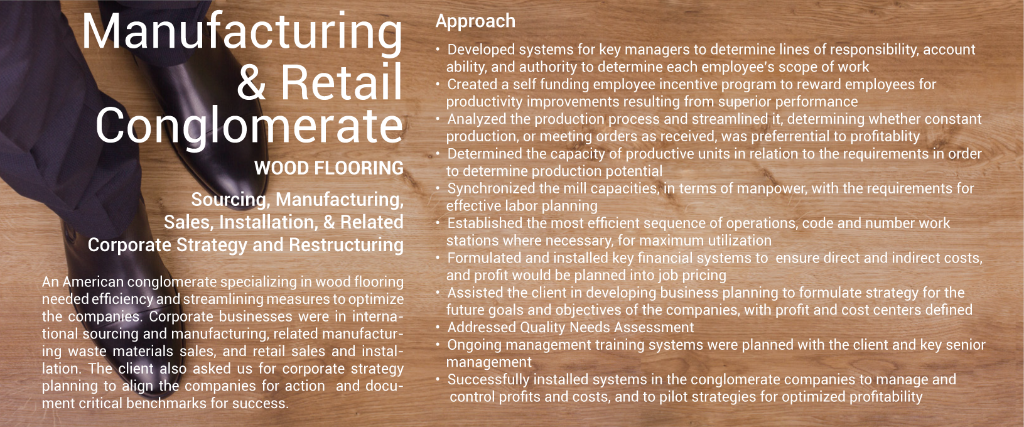 Manufacturing & Retail Conglomerate

WOOD FLOORING

Sourcing, Manufacturing, Sales, Installation, & Related Corporate Strategy and Restructuring

An American conglomerate specializing in wood flooring needed efficiency and streamlining measures to optimize the companies. Corporate businesses were in international sourcing and manufacturing, related manufacturing waste materials sales, and retail sales and installation. The client also asked us for corporate strategy planning to align the companies for action and document critical benchmarks for success.

Approach

• Developed systems for key managers to determine lines of responsibility, account ability, and authority to determine each employee's scope of work
• Created a self funding employee incentive program to reward employees for productivity improvements resulting from superior performance
• Analyzed the production process and streamlined it, determining whether constant production, or meeting orders as received, was preferrential to profitablity
• Determined the capacity of productive units in relation to the requirements in order to determine production potential
• Synchronized the mill capacities, in terms of manpower, with the requirements for effective labor planning
• Established the most efficient sequence of operations, code and number work stations where necessary, for maximum utilization
• Formulated and installed key financial systems to ensure direct and indirect costs, and profit would be planned into job pricing
• Assisted the client in developing business planning to formulate strategy for the future goals and objectives of the companies, with profit and cost centers defined
• Addressed Quality Needs Assessment
• Ongoing management training systems were planned with the client and key senior management
• Successfully installed systems in the conglomerate companies to manage and control profits and costs, and to pilot strategies for optimized profitability